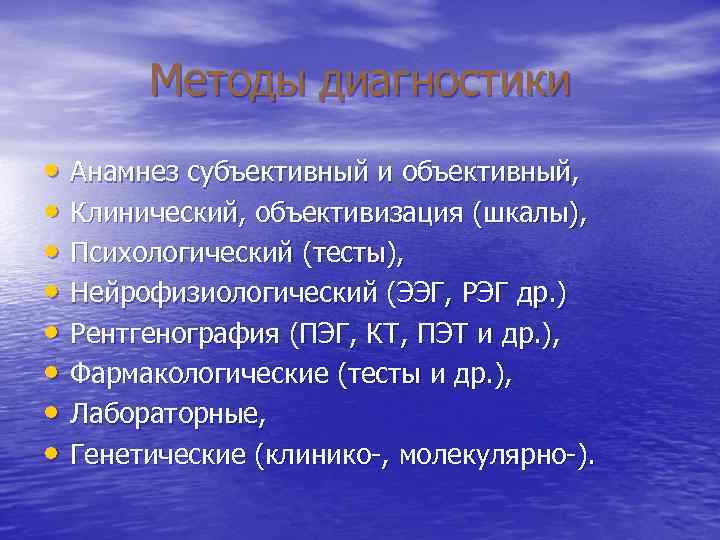 Методы диагностики

• Анамнез субъективный и объективный,
• Клинический, объективизация (шкалы),
• Психологический (тесты),
• Нейрофизиологический (ЭЭГ, РЭГ др.)
• Рентгенография (ПЭГ, КТ, ПЭТ и др.),
• Фармакологические (тесты и др.),
• Лабораторные,
• Генетические (клинико-, молекулярно-).